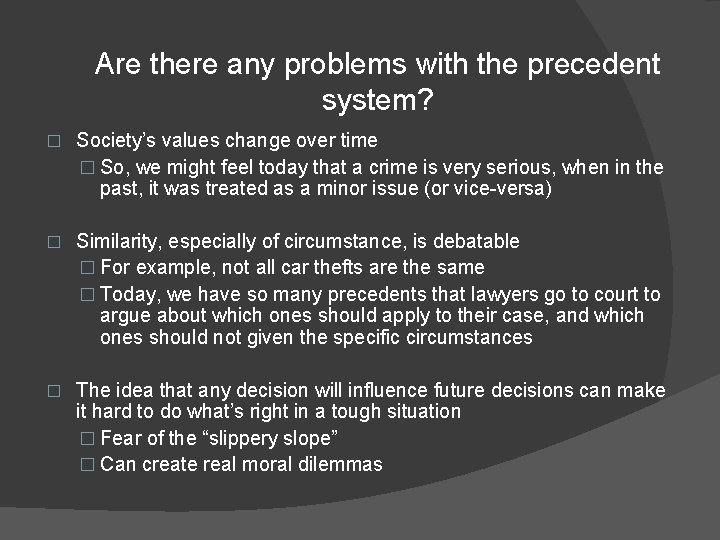 Are there any problems with the precedent system?

□ Society's values change over time
□ So, we might feel today that a crime is very serious, when in the past, it was treated as a minor issue (or vice-versa)

□ Similarity, especially of circumstance, is debatable
□ For example, not all car thefts are the same
□ Today, we have so many precedents that lawyers go to court to argue about which ones should apply to their case, and which ones should not given the specific circumstances

□ The idea that any decision will influence future decisions can make it hard to do what's right in a tough situation
□ Fear of the "slippery slope"
□ Can create real moral dilemmas